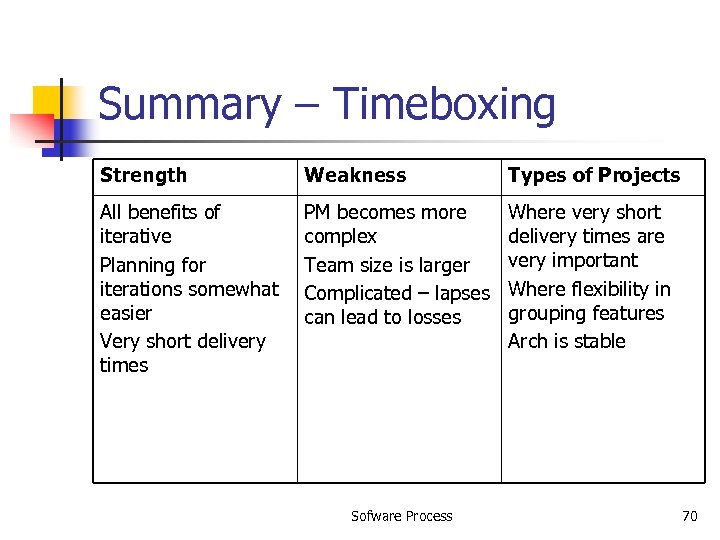 Summary – Timeboxing

| Strength | Weakness | Types of Projects |
|---|---|---|
| All benefits of iterative<br>Planning for iterations somewhat easier<br>Very short delivery times | PM becomes more complex<br>Team size is larger<br>Complicated – lapses can lead to losses | Where very short delivery times are very important<br>Where flexibility in grouping features<br>Arch is stable |

Sofware Process

70